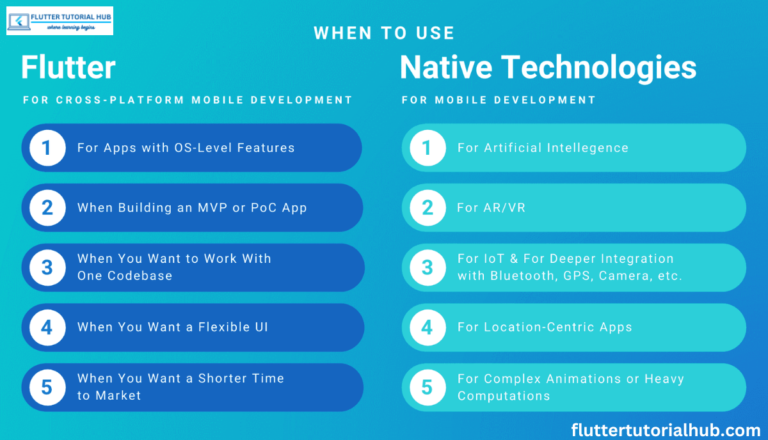 FLUTTER TUTORIAL HUB
where learning begins

WHEN TO USE

Flutter

FOR CROSS-PLATFORM MOBILE DEVELOPMENT

1 For Apps with OS-Level Features

2 When Building an MVP or PoC App

3 When You Want to Work With One Codebase

4 When You Want a Flexible UI

5 When You Want a Shorter Time to Market

Native Technologies

FOR MOBILE DEVELOPMENT

1 For Artificial Intellegence

2 For AR/VR

3 For IoT & For Deeper Integration with Bluetooth, GPS, Camera, etc.

4 For Location-Centric Apps

5 For Complex Animations or Heavy Computations

fluttertutorialhub.com